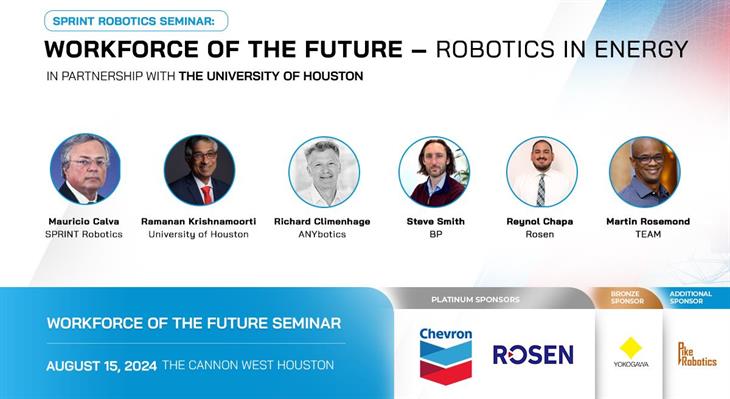 SPRINT ROBOTICS SEMINAR:

WORKFORCE OF THE FUTURE – ROBOTICS IN ENERGY

IN PARTNERSHIP WITH THE UNIVERSITY OF HOUSTON

Mauricio Calva
SPRINT Robotics

Ramanan Krishnamoorti
University of Houston

Richard Climenhage
ANYbotics

Steve Smith
BP

Reynol Chapa
Rosen

Martin Rosemond
TEAM

WORKFORCE OF THE FUTURE SEMINAR

AUGUST 15, 2024 THE CANNON WEST HOUSTON

PLATINUM SPONSORS

Chevron

ROSEN

BRONZE SPONSOR

YOKOGAWA

ADDITIONAL SPONSOR

Pike Robotics